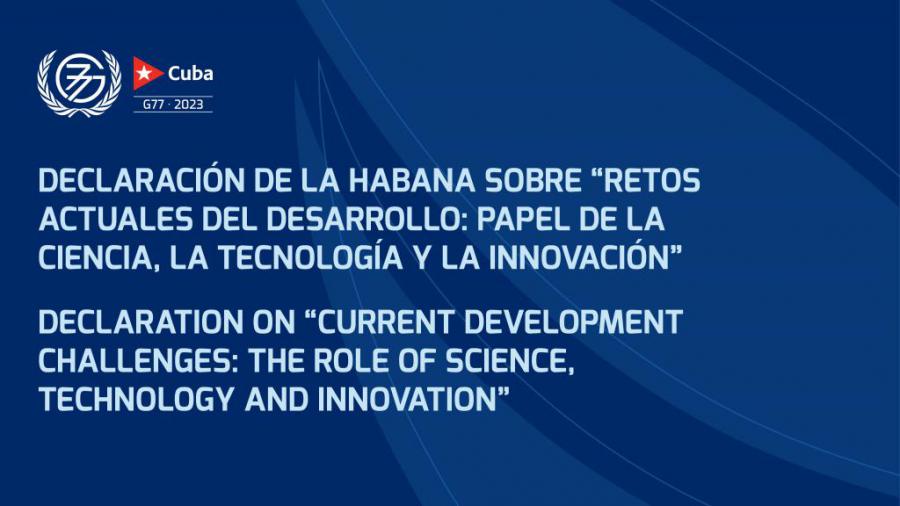 Cuba
G77 · 2023

DECLARACIÓN DE LA HABANA SOBRE “RETOS ACTUALES DEL DESARROLLO: PAPEL DE LA CIENCIA, LA TECNOLOGÍA Y LA INNOVACIÓN”

DECLARATION ON “CURRENT DEVELOPMENT CHALLENGES: THE ROLE OF SCIENCE, TECHNOLOGY AND INNOVATION”